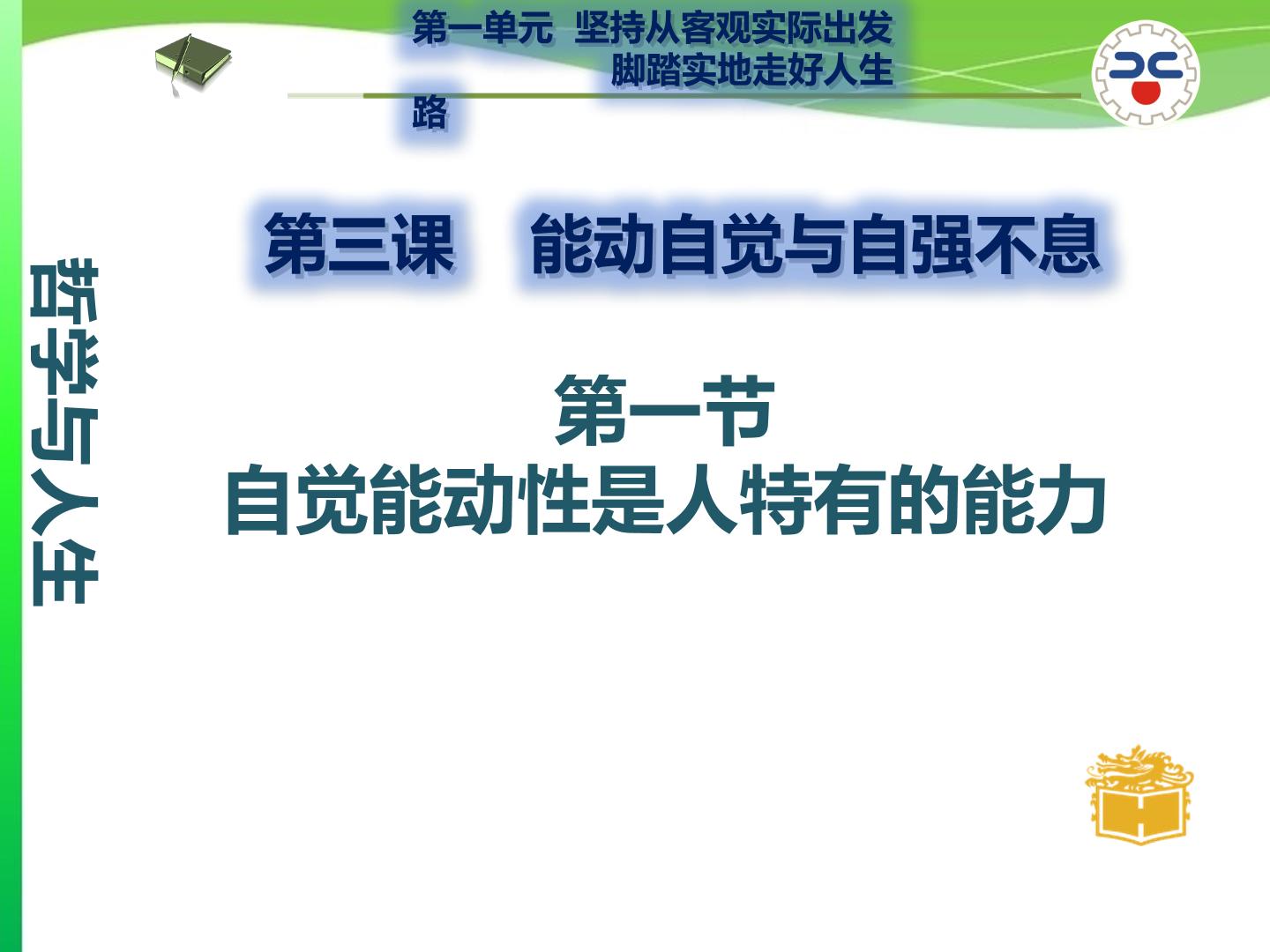 第一单元 坚持从客观实际出发 脚踏实地走好人生路

哲学与人生

第三课 能动自觉与自强不息

第一节
自觉能动性是人特有的能力